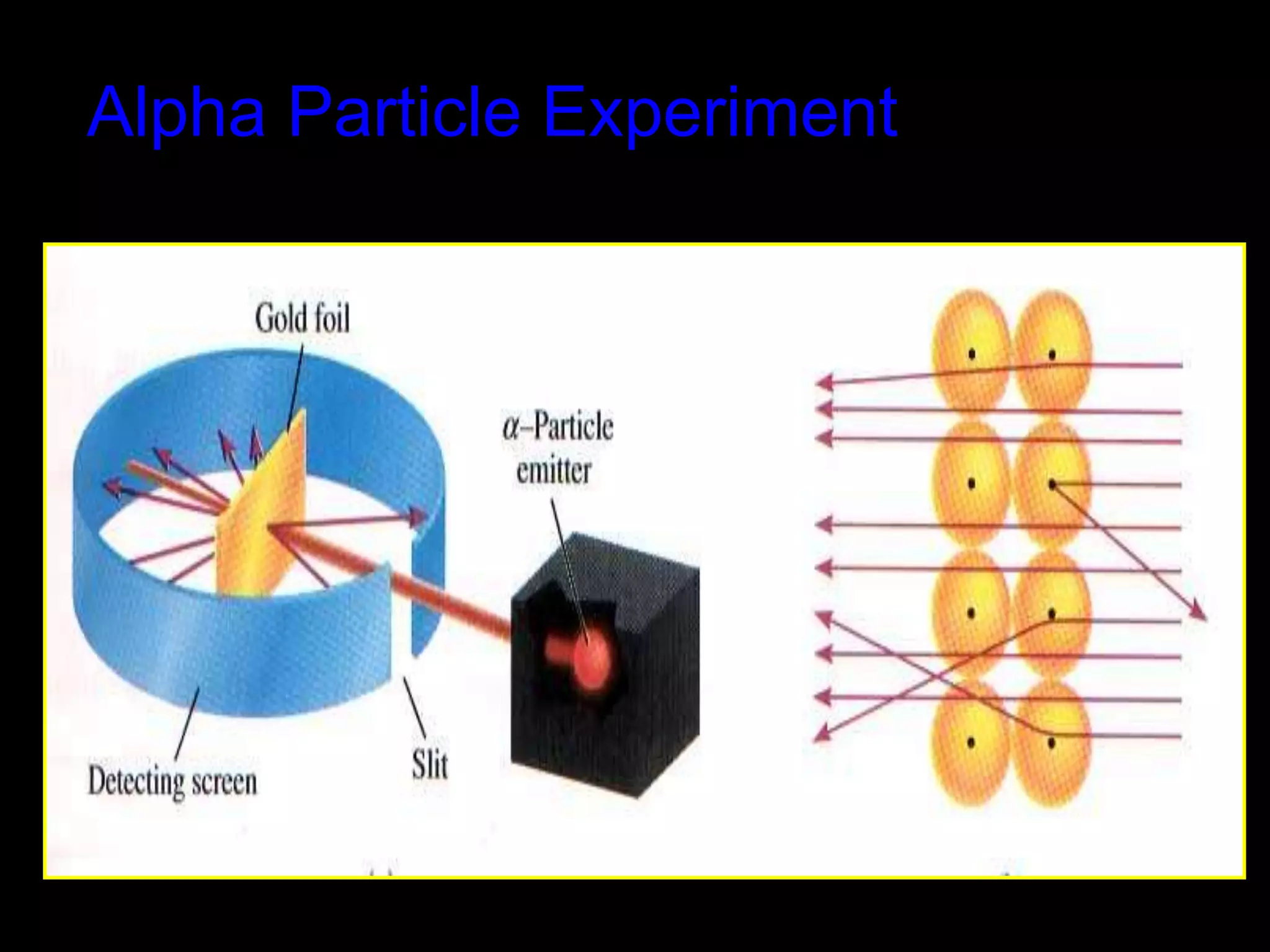 Alpha Particle Experiment

Gold foil

$\alpha$–Particle emitter

Detecting screen

Slit